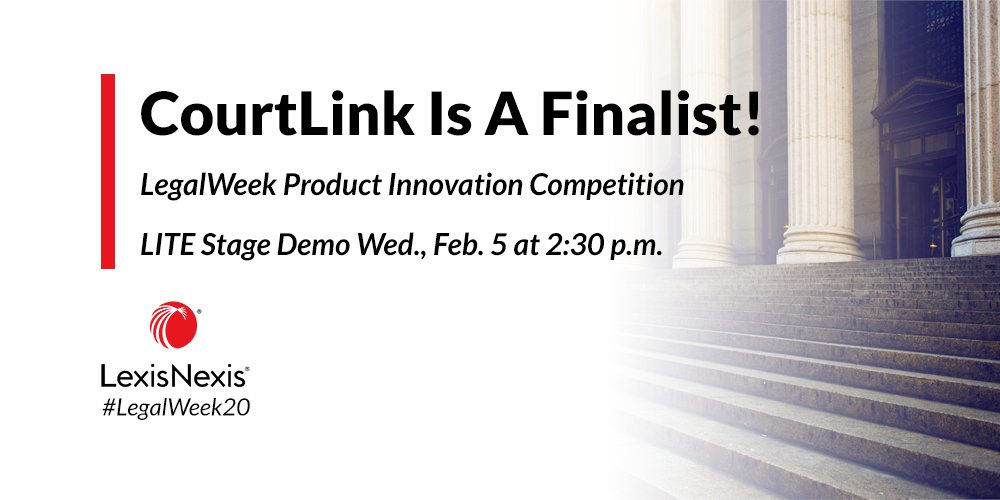 CourtLink Is A Finalist!

LegalWeek Product Innovation Competition

LITE Stage Demo Wed., Feb. 5 at 2:30 p.m.

LexisNexis®
#LegalWeek20